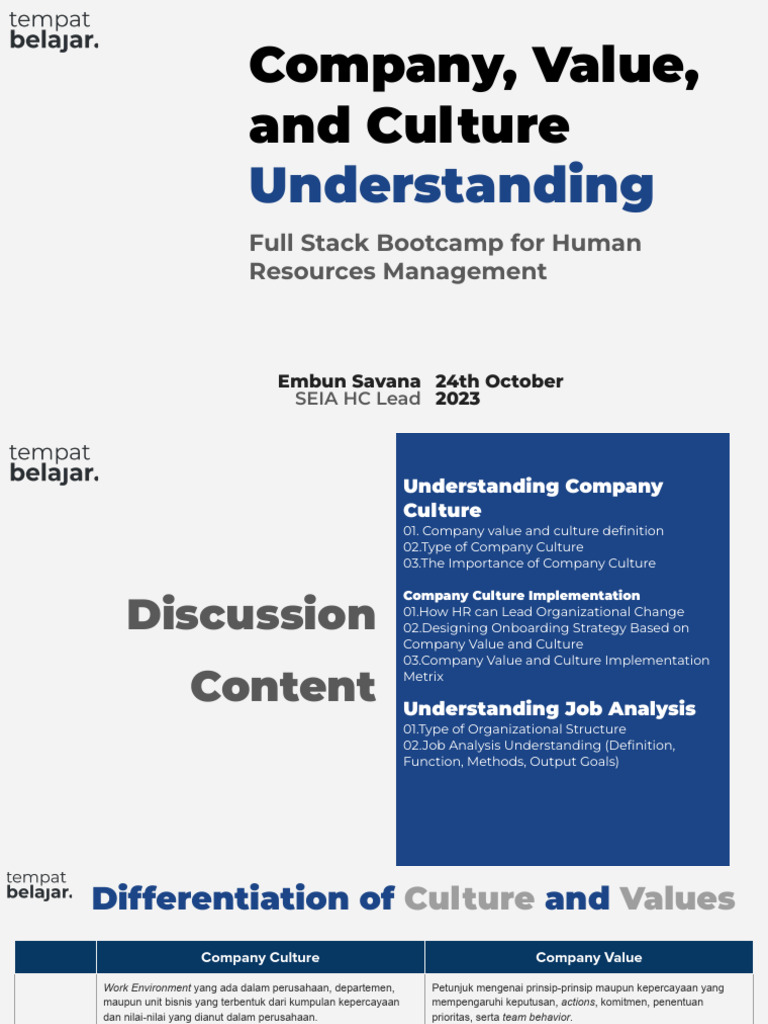 tempat belajar.

Company, Value, and Culture Understanding

Full Stack Bootcamp for Human Resources Management

Embun Savana
SEIA HC Lead

24th October 2023

tempat belajar.

Discussion Content

Understanding Company Culture
01. Company value and culture definition
02.Type of Company Culture
03.The Importance of Company Culture

Company Culture Implementation
01.How HR can Lead Organizational Change
02.Designing Onboarding Strategy Based on Company Value and Culture
03.Company Value and Culture Implementation Metrix

Understanding Job Analysis
01.Type of Organizational Structure
02.Job Analysis Understanding (Definition, Function, Methods, Output Goals)

tempat belajar.

Differentiation of Culture and Values

| | Company Culture | Company Value |
|---|---|---|
| | Work Environment yang ada dalam perusahaan, departemen, maupun unit bisnis yang terbentuk dari kumpulan kepercayaan dan nilai-nilai yang dianut dalam perusahaan. | Petunjuk mengenai prinsip-prinsip maupun kepercayaan yang mempengaruhi keputusan, actions, komitmen, penentuan prioritas, serta team behavior. |